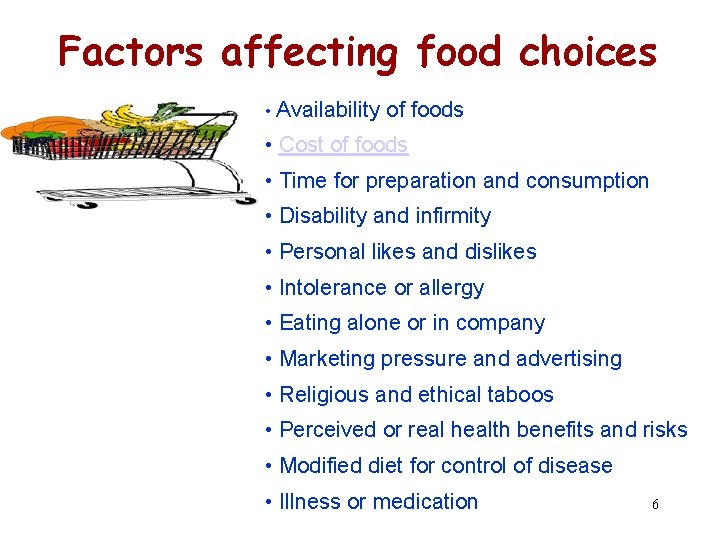 Factors affecting food choices

• Availability of foods
• Cost of foods
• Time for preparation and consumption
• Disability and infirmity
• Personal likes and dislikes
• Intolerance or allergy
• Eating alone or in company
• Marketing pressure and advertising
• Religious and ethical taboos
• Perceived or real health benefits and risks
• Modified diet for control of disease
• Illness or medication

6